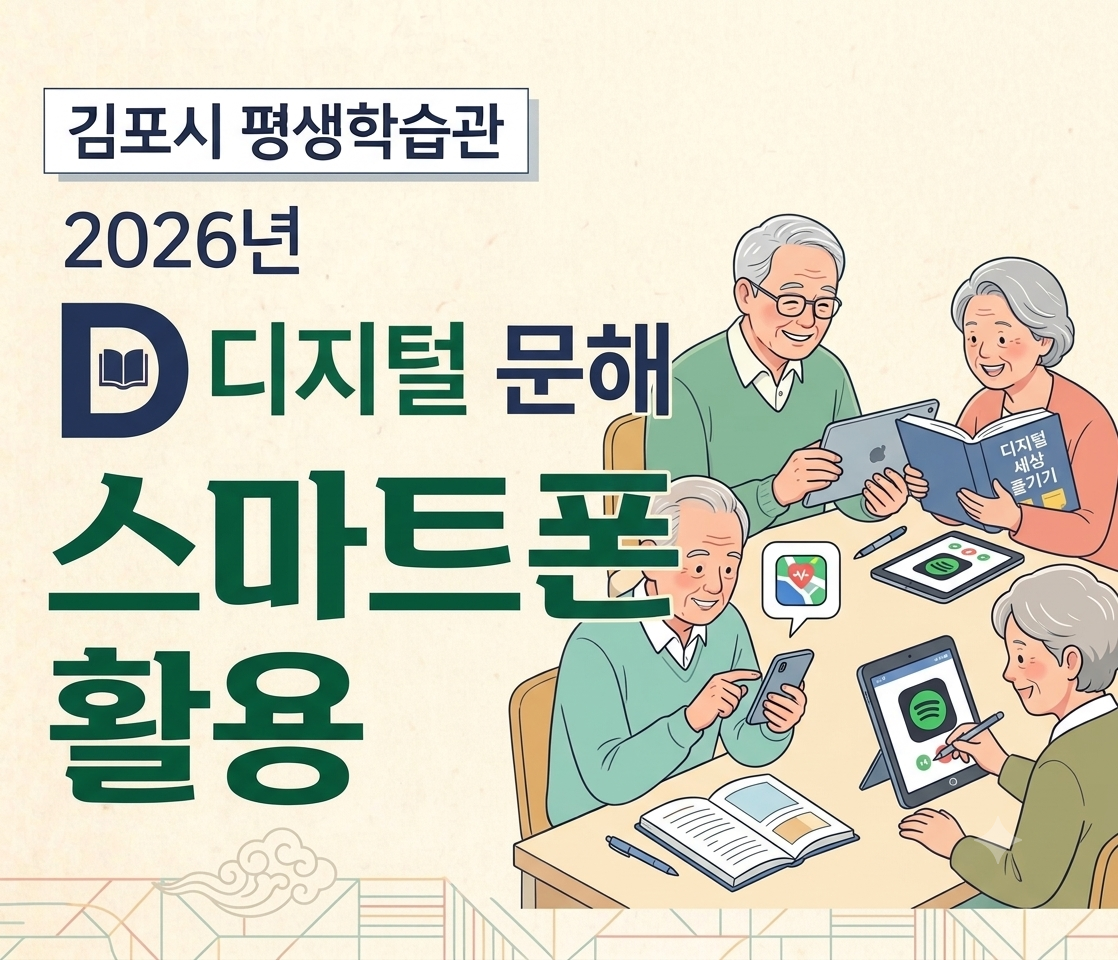 김포시 평생학습관

2026년

D 디지털 문해

스마트폰

활용

디지털 세상 즐기기